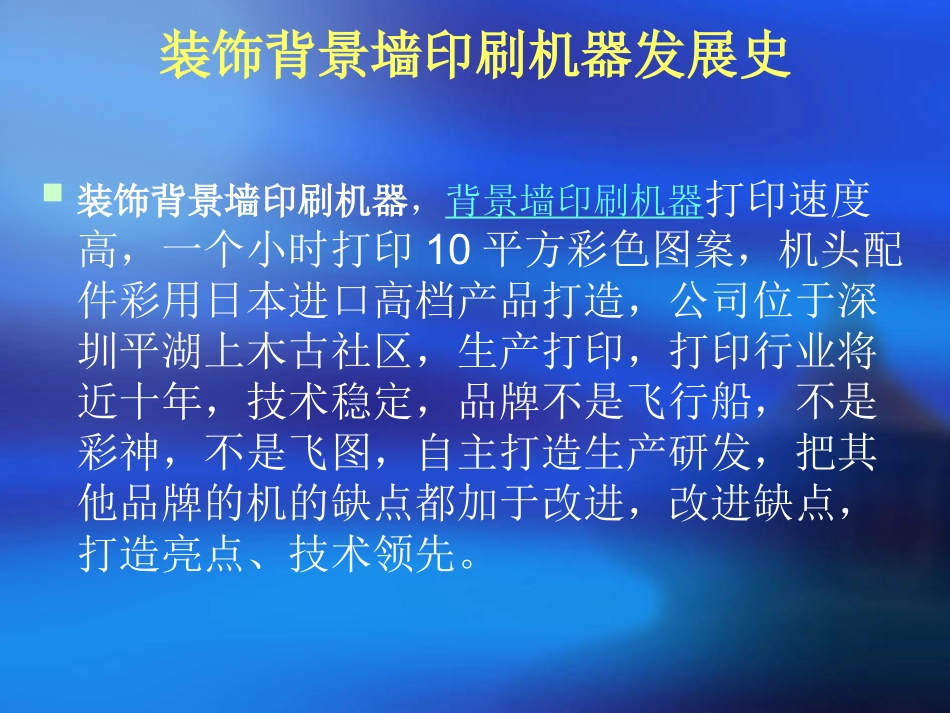 装饰背景墙印刷机器发展史

装饰背景墙印刷机器，背景墙印刷机器打印速度高，一个小时打印 10 平方彩色图案，机头配件彩用日本进口高档产品打造，公司位于深圳平湖上木古社区，生产打印，打印行业将近十年，技术稳定，品牌不是飞行船，不是彩神，不是飞图，自主打造生产研发，把其他品牌的机的缺点都加于改进，改进缺点，打造亮点、技术领先。